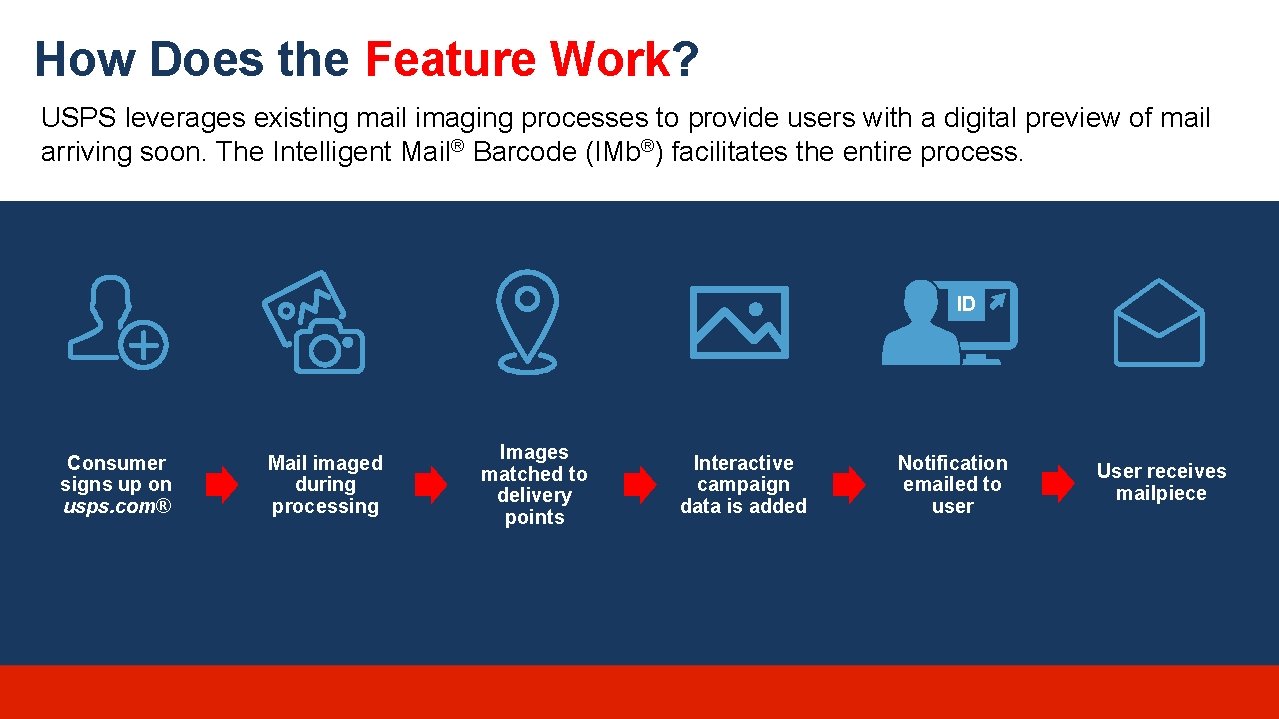 How Does the Feature Work?

USPS leverages existing mail imaging processes to provide users with a digital preview of mail arriving soon. The Intelligent Mail® Barcode (IMb®) facilitates the entire process.

ID

Consumer signs up on usps.com®

Mail imaged during processing

Images matched to delivery points

Interactive campaign data is added

Notification emailed to user

User receives mailpiece